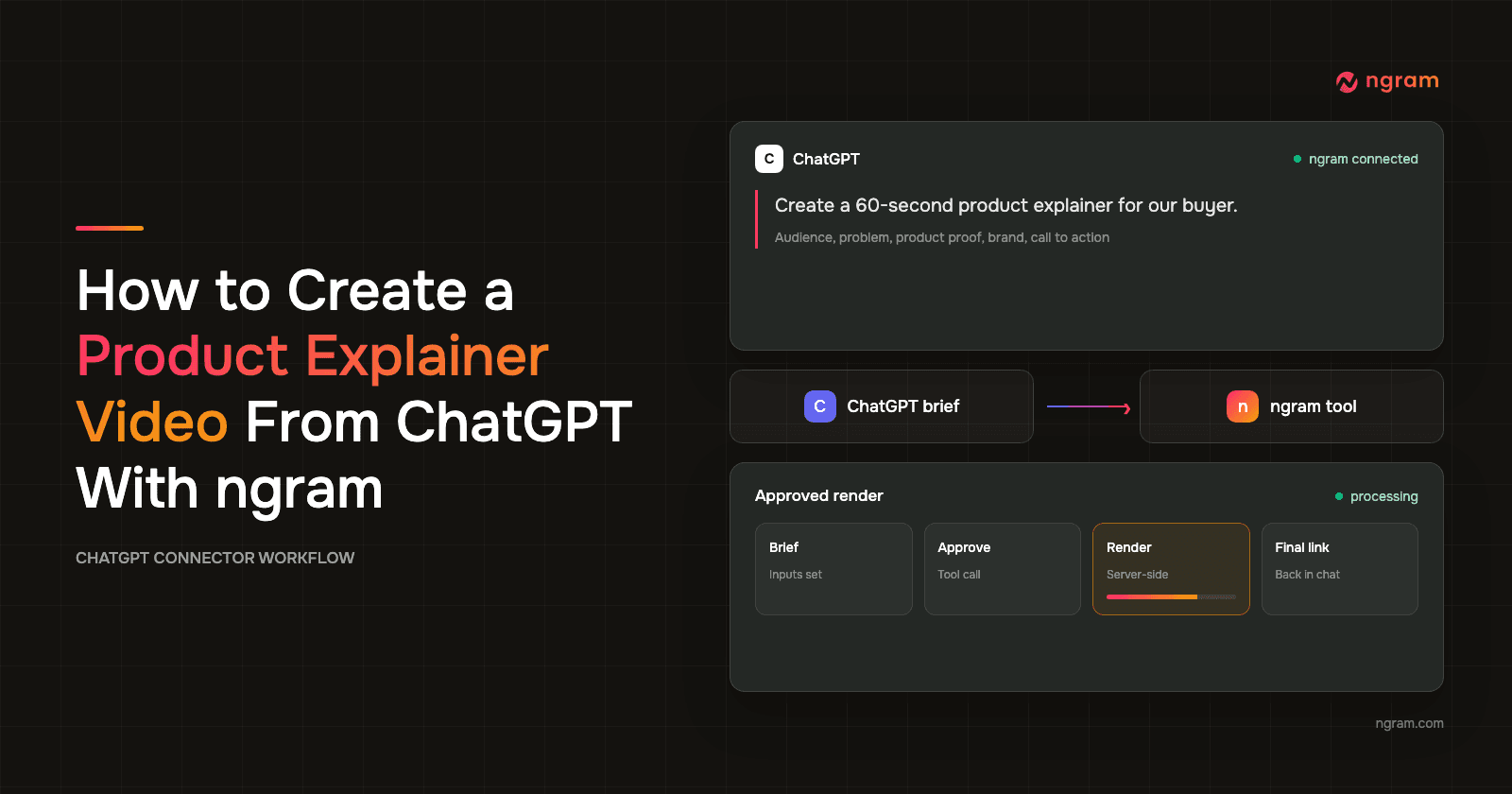 ngram

How to Create a Product Explainer Video From ChatGPT With ngram

CHATGPT CONNECTOR WORKFLOW

C ChatGPT

ngram connected

Create a 60-second product explainer for our buyer.

Audience, problem, product proof, brand, call to action

C ChatGPT brief

n ngram tool

Approved render

processing

Brief
Inputs set

Approve
Tool call

Render
Server-side

Final link
Back in chat

ngram.com